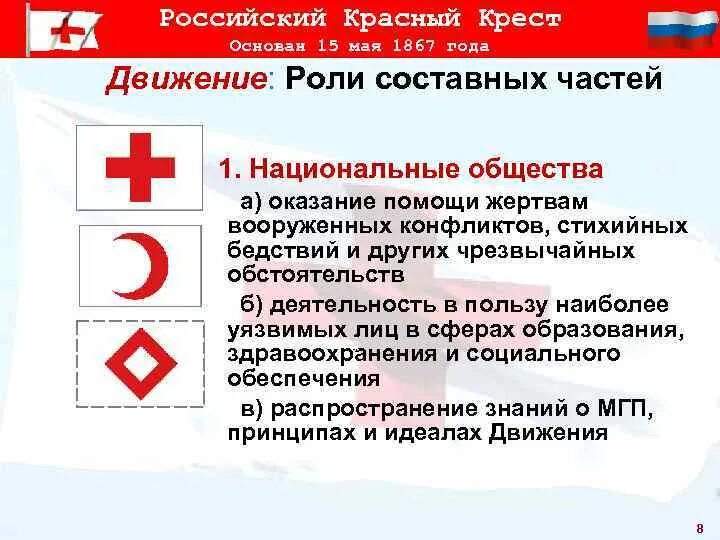 Российский Красный Крест
Основан 15 мая 1867 года

Движение: Роли составных частей

1. Национальные общества

а) оказание помощи жертвам вооруженных конфликтов, стихийных бедствий и других чрезвычайных обстоятельств

б) деятельность в пользу наиболее уязвимых лиц в сферах образования, здравоохранения и социального обеспечения

в) распространение знаний о МГП, принципах и идеалах Движения

8